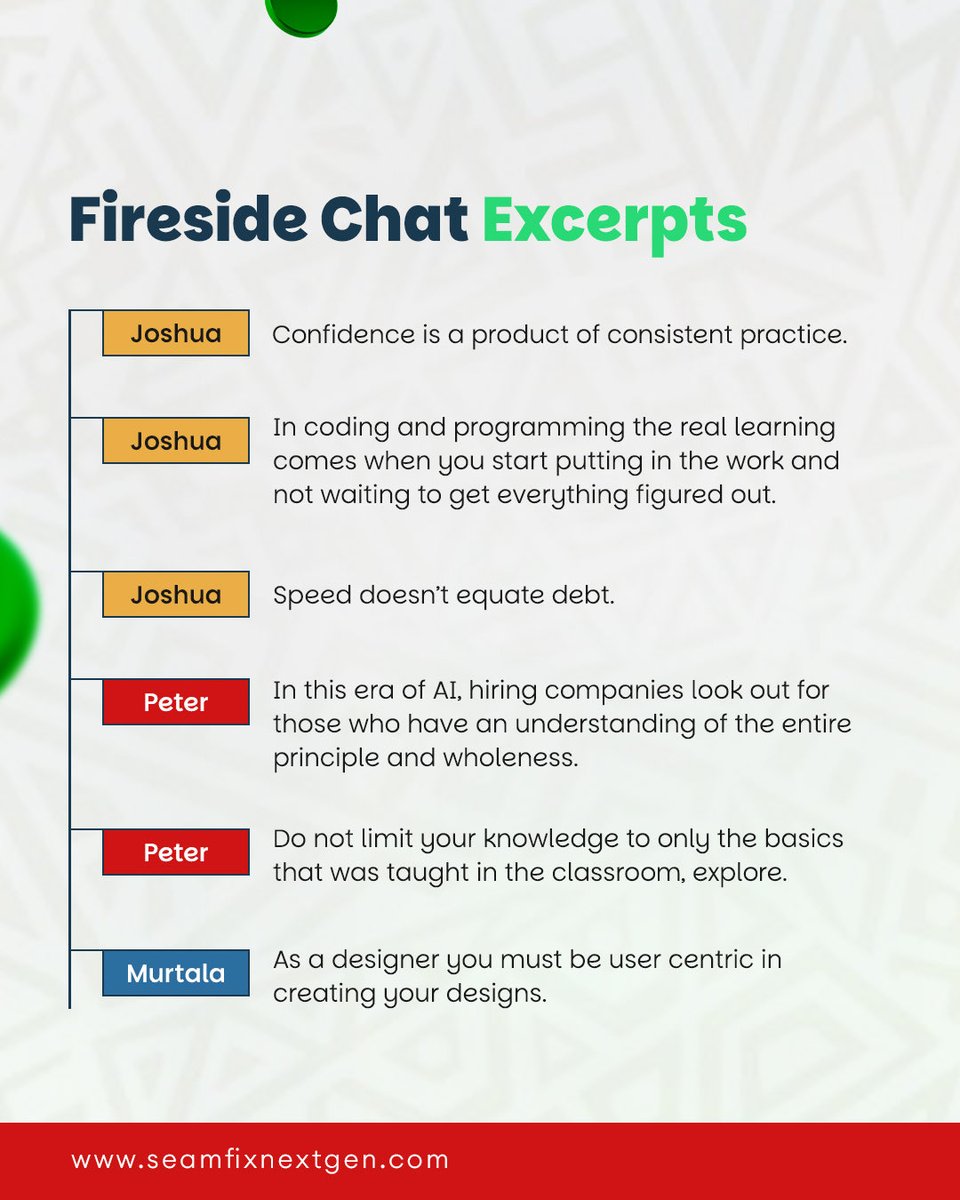 Fireside Chat Excerpts

Joshua
Confidence is a product of consistent practice.

Joshua
In coding and programming the real learning comes when you start putting in the work and not waiting to get everything figured out.

Joshua
Speed doesn't equate debt.

Peter
In this era of AI, hiring companies look out for those who have an understanding of the entire principle and wholeness.

Peter
Do not limit your knowledge to only the basics that was taught in the classroom, explore.

Murtala
As a designer you must be user centric in creating your designs.

www.seamfixnextgen.com